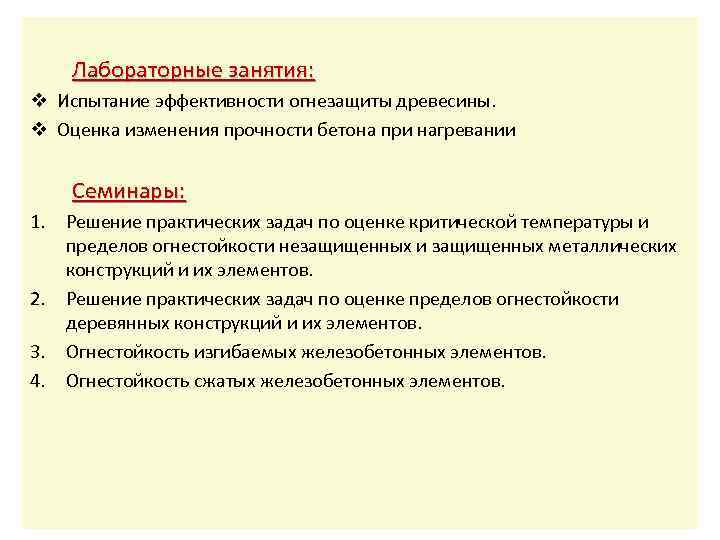 Лабораторные занятия:

❖ Испытание эффективности огнезащиты древесины.

❖ Оценка изменения прочности бетона при нагревании

Семинары:

1. Решение практических задач по оценке критической температуры и пределов огнестойкости незащищенных и защищенных металлических конструкций и их элементов.

2. Решение практических задач по оценке пределов огнестойкости деревянных конструкций и их элементов.

3. Огнестойкость изгибаемых железобетонных элементов.

4. Огнестойкость сжатых железобетонных элементов.